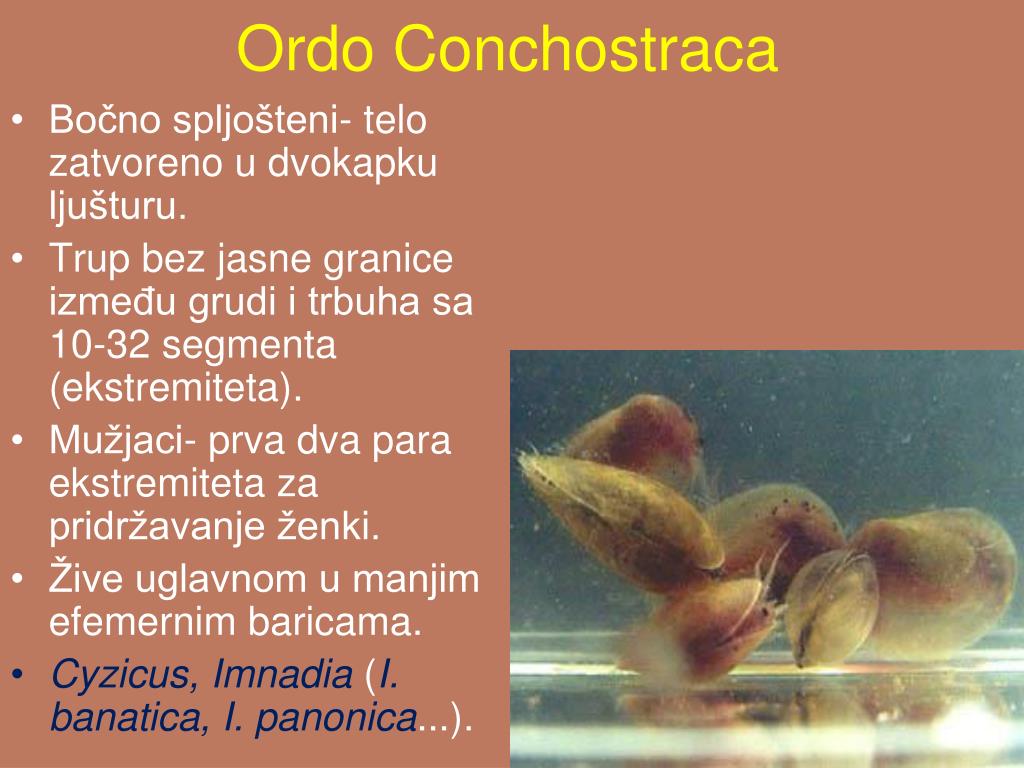 Ordo Conchostraca

• Bočno spljošteni- telo zatvoreno u dvokapku ljušturu.
• Trup bez jasne granice između grudi i trbuha sa 10-32 segmenta (ekstremiteta).
• Mužjaci- prva dva para ekstremiteta za pridržavanje ženki.
• Žive uglavnom u manjim efemernim baricama.
• Cyzicus, Imnadia (I. banatica, I. panonica...).